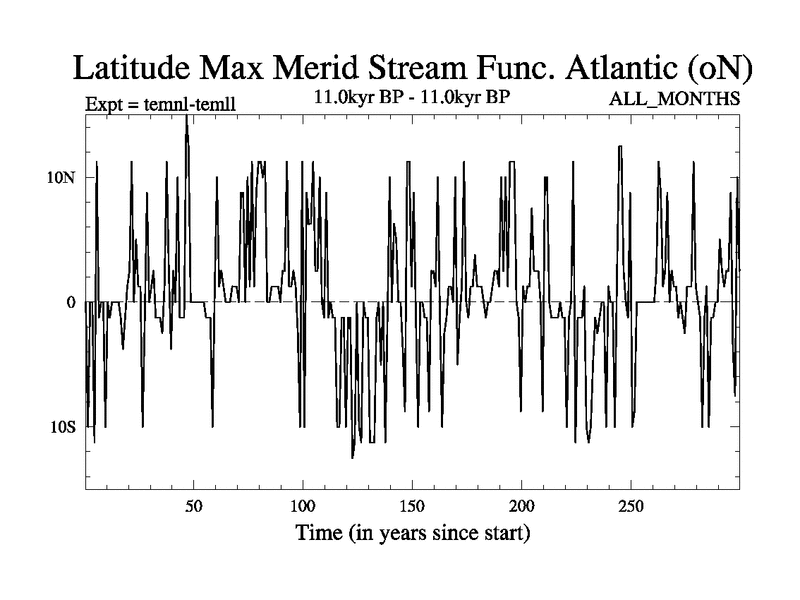 Latitude Max Merid Stream Func. Atlantic (oN)

Expt = temnl-temll

11.0kyr BP - 11.0kyr BP

ALL_MONTHS

10N

0

10S

50

100

150

200

250

Time (in years since start)